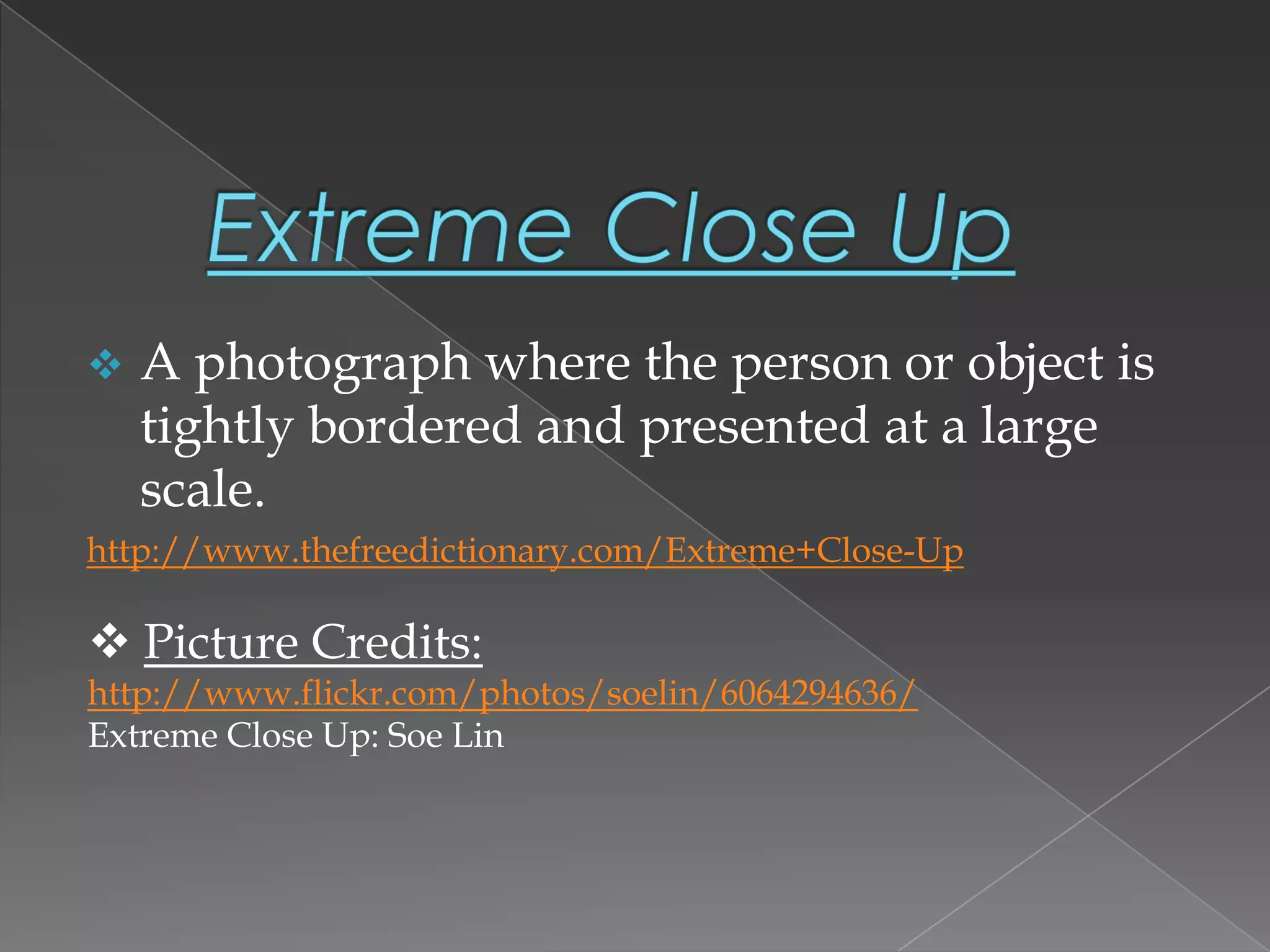 Extreme Close Up

❖ A photograph where the person or object is tightly bordered and presented at a large scale.

http://www.thefreedictionary.com/Extreme+Close-Up

❖ Picture Credits:

http://www.flickr.com/photos/soelin/6064294636/
Extreme Close Up: Soe Lin